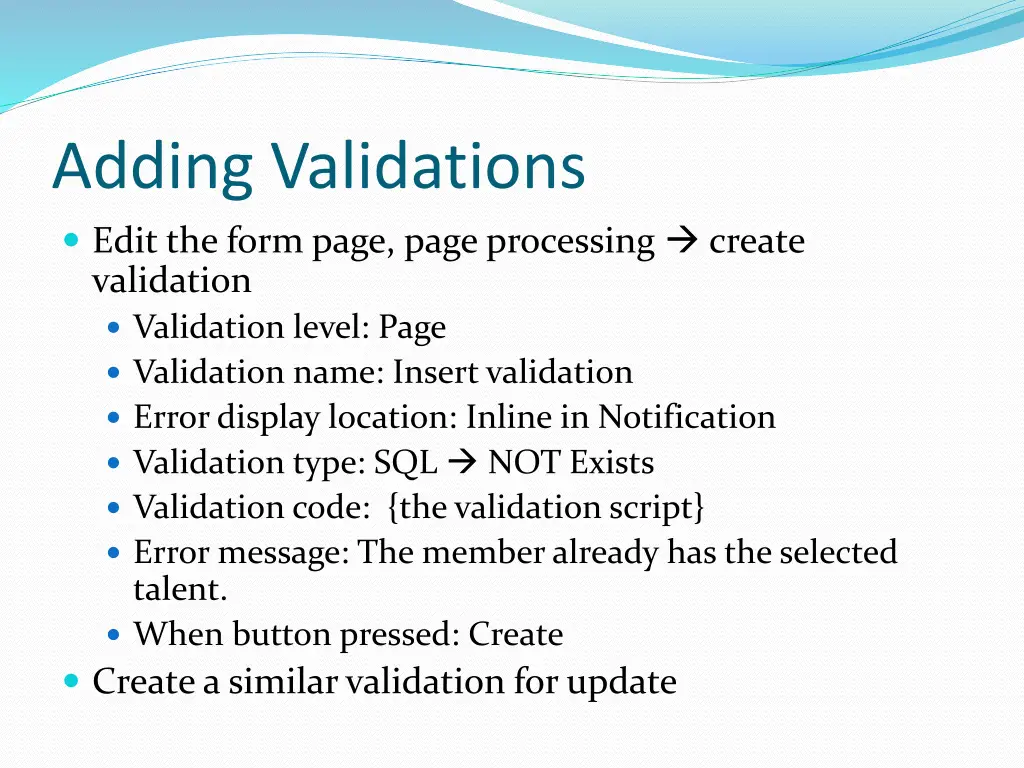 Adding Validations

- Edit the form page, page processing → create validation
  - Validation level: Page
  - Validation name: Insert validation
  - Error display location: Inline in Notification
  - Validation type: SQL → NOT Exists
  - Validation code: {the validation script}
  - Error message: The member already has the selected talent.
  - When button pressed: Create
- Create a similar validation for update